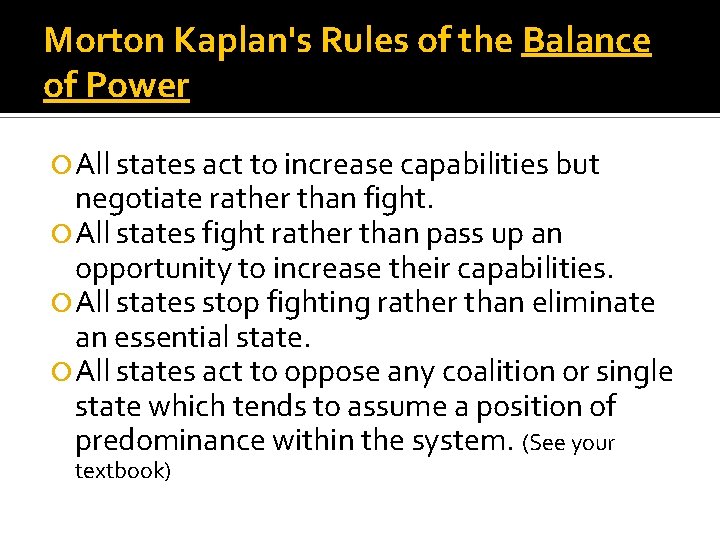 Morton Kaplan's Rules of the Balance of Power

All states act to increase capabilities but negotiate rather than fight.
All states fight rather than pass up an opportunity to increase their capabilities.
All states stop fighting rather than eliminate an essential state.
All states act to oppose any coalition or single state which tends to assume a position of predominance within the system. (See your textbook)